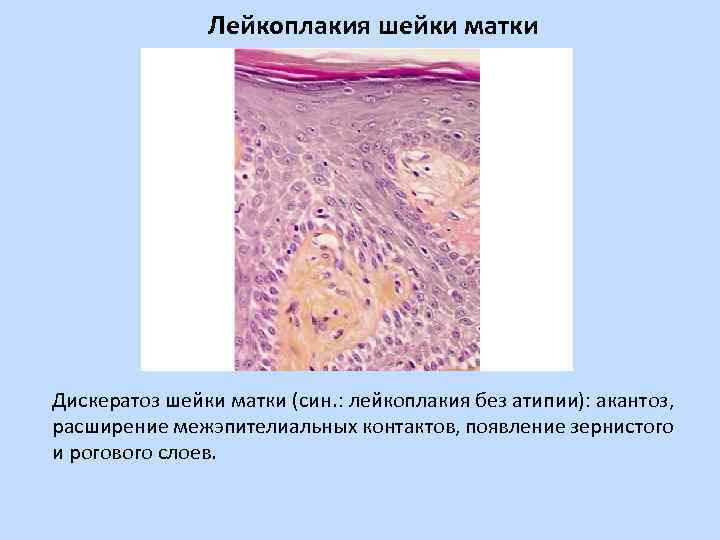 Лейкоплакия шейки матки

Дискератоз шейки матки (син.: лейкоплакия без атипии): акантоз, расширение межэпителиальных контактов, появление зернистого и рогового слоев.